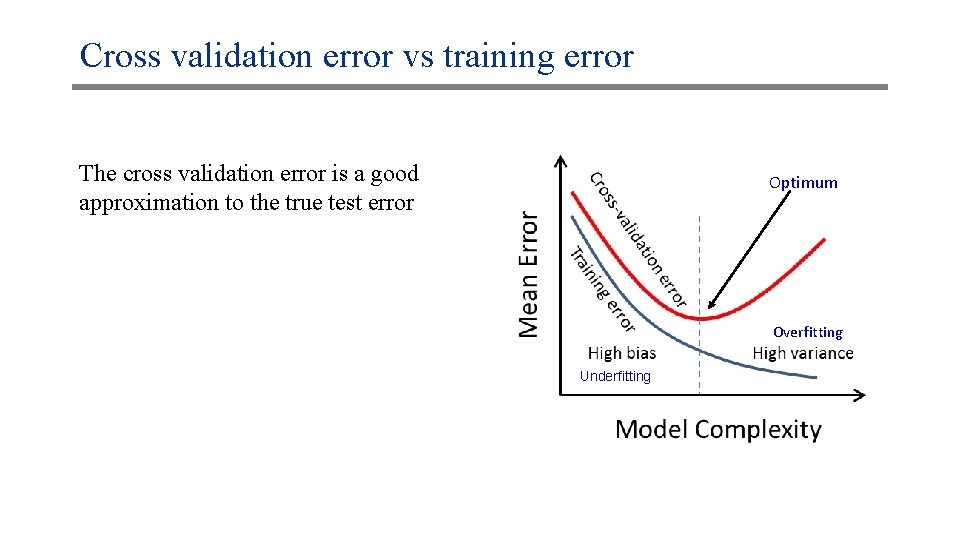 Cross validation error vs training error

The cross validation error is a good approximation to the true test error

Mean Error

Cross-validation error

Training error

Optimum

Overfitting

High bias

High variance

Underfitting

Model Complexity